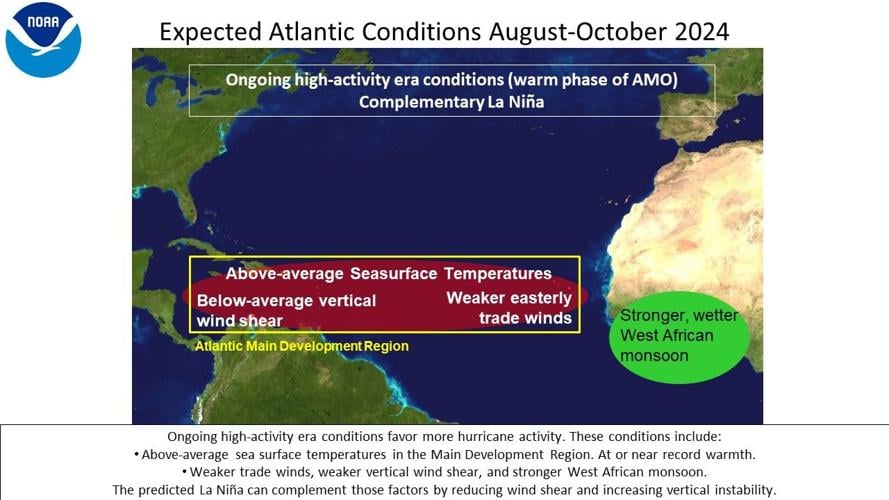 NOAA

Expected Atlantic Conditions August-October 2024

Ongoing high-activity era conditions (warm phase of AMO)
Complementary La Niña

Above-average Seasurface Temperatures
Below-average vertical wind shear
Weaker easterly trade winds

Atlantic Main Development Region

Stronger, wetter West African monsoon

Ongoing high-activity era conditions favor more hurricane activity. These conditions include:
• Above-average sea surface temperatures in the Main Development Region. At or near record warmth.
• Weaker trade winds, weaker vertical wind shear, and stronger West African monsoon.
The predicted La Niña can complement those factors by reducing wind shear and increasing vertical instability.